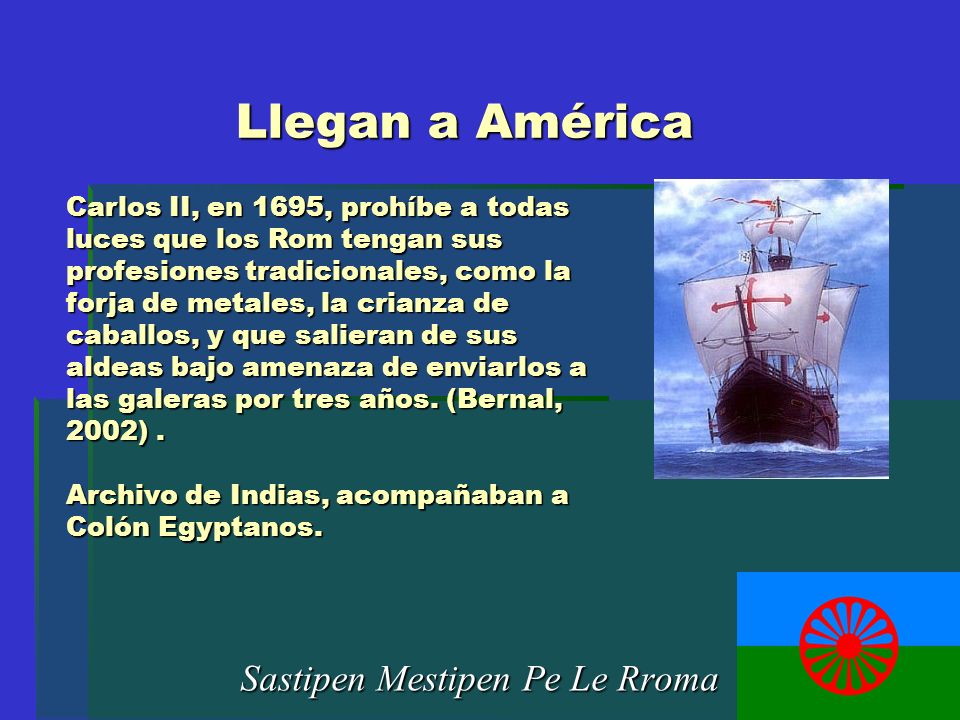 Llegan a América

Carlos II, en 1695, prohíbe a todas luces que los Rom tengan sus profesiones tradicionales, como la forja de metales, la crianza de caballos, y que salieran de sus aldeas bajo amenaza de enviarlos a las galeras por tres años. (Bernal, 2002) .

Archivo de Indias, acompañaban a Colón Egyptanos.

Sastipen Mestipen Pe Le Rroma